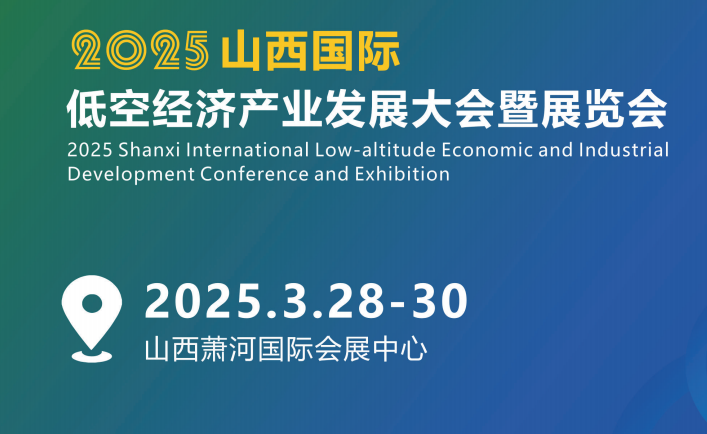 2025 山西国际
低空经济产业发展大会暨展览会
2025 Shanxi International Low-altitude Economic and Industrial Development Conference and Exhibition

2025.3.28-30
山西萧河国际会展中心